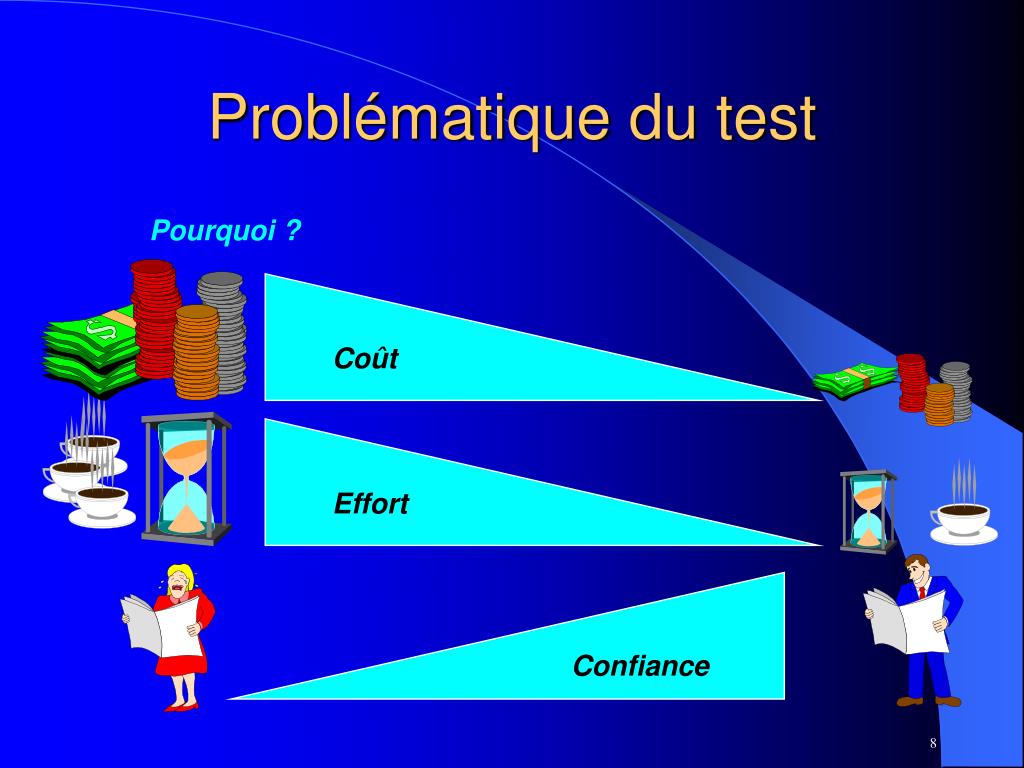 Problématique du test

Pourquoi ?

Coût

Effort

Confiance

8